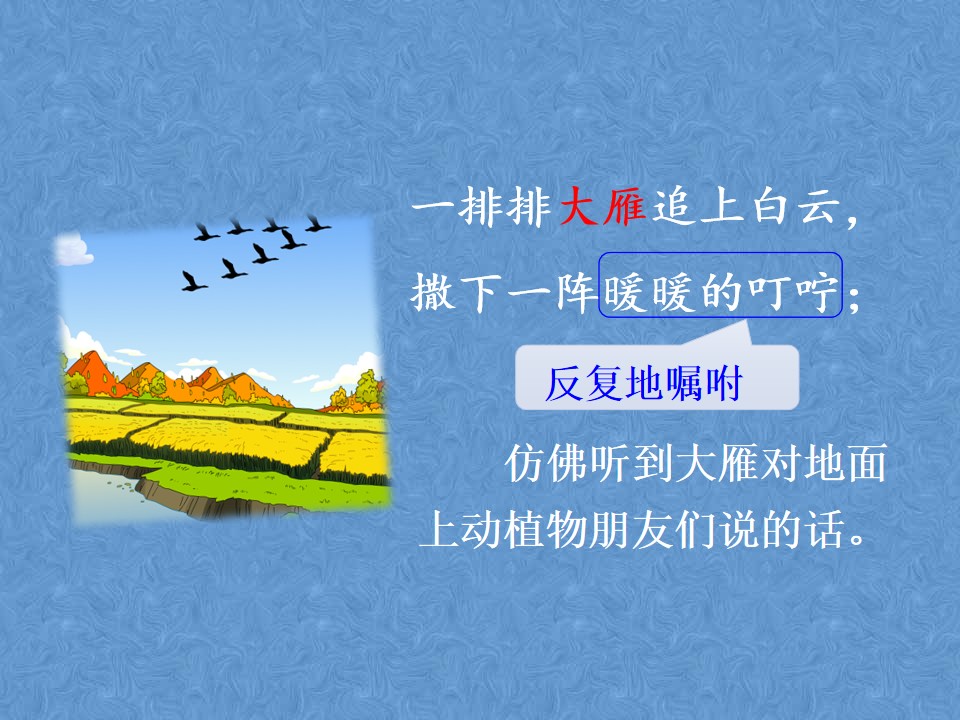 一排排大雁追上白云，
撒下一阵暖暖的叮咛；

反复地嘱咐

仿佛听到大雁对地面上动植物朋友们说的话。